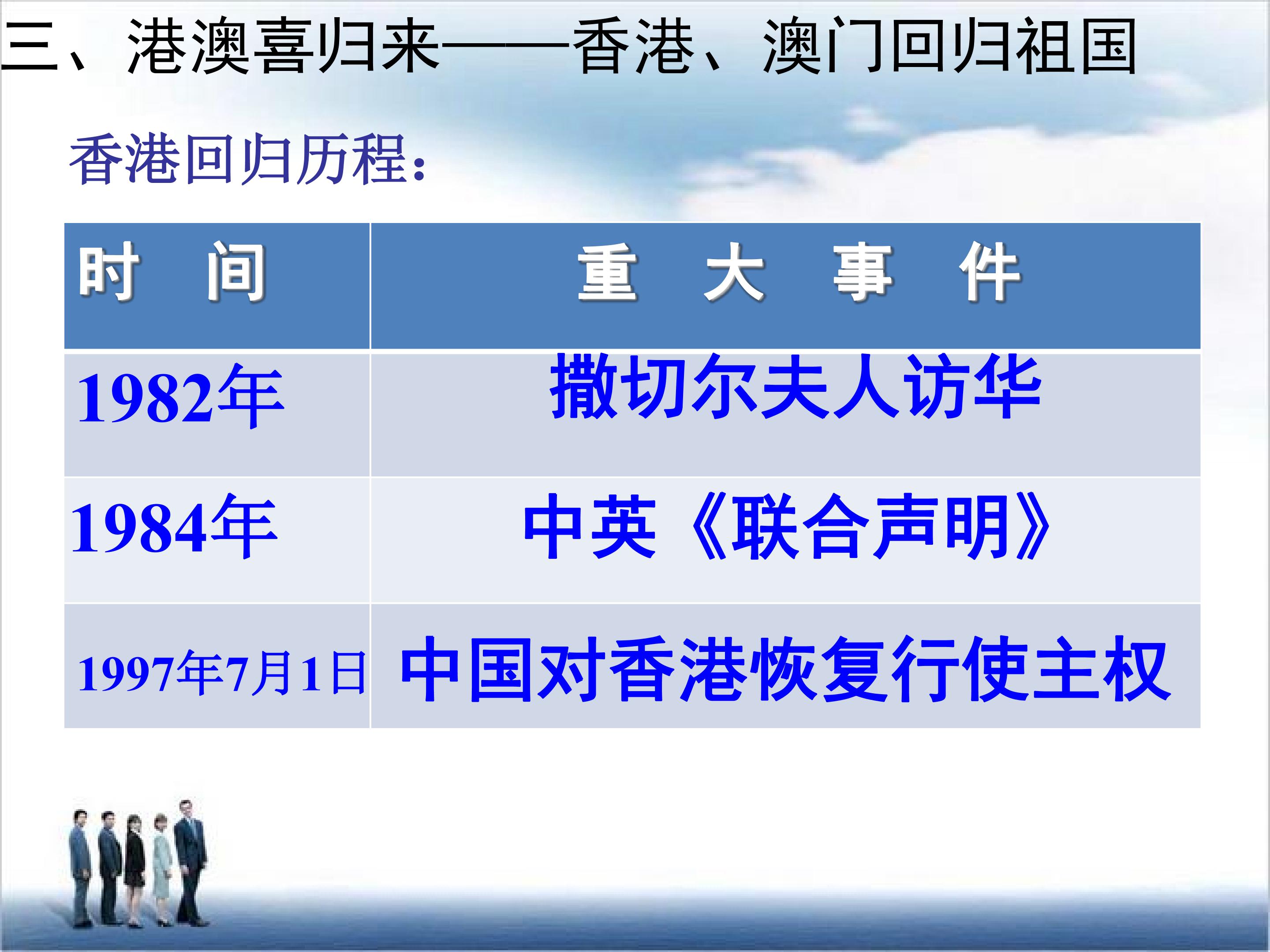 三、港澳喜归来——香港、澳门回归祖国

香港回归历程：

| 时　间 | 重　大　事　件 |
|---|---|
| 1982年 | 撒切尔夫人访华 |
| 1984年 | 中英《联合声明》 |
| 1997年7月1日 | 中国对香港恢复行使主权 |